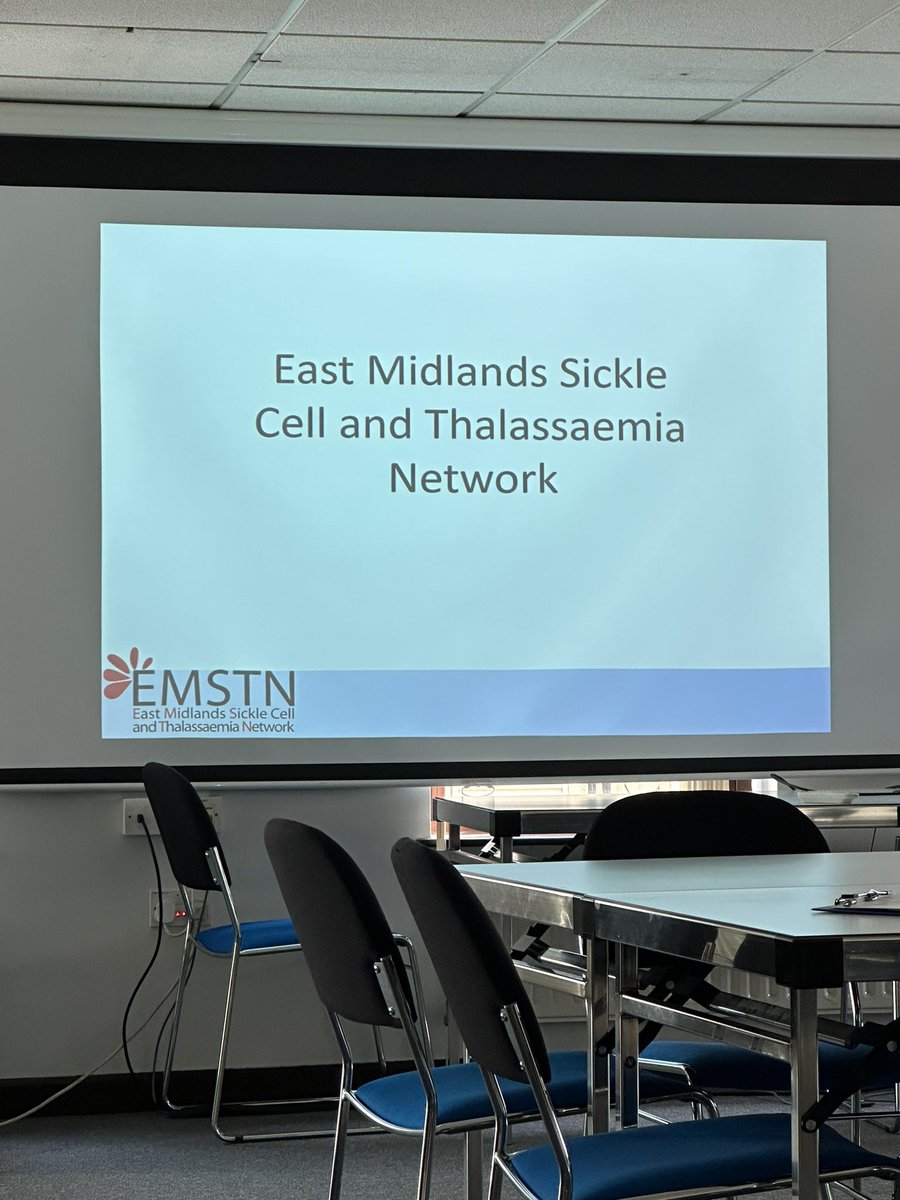 East Midlands Sickle Cell and Thalassaemia Network

EMSTN
East Midlands Sickle Cell and Thalassaemia Network